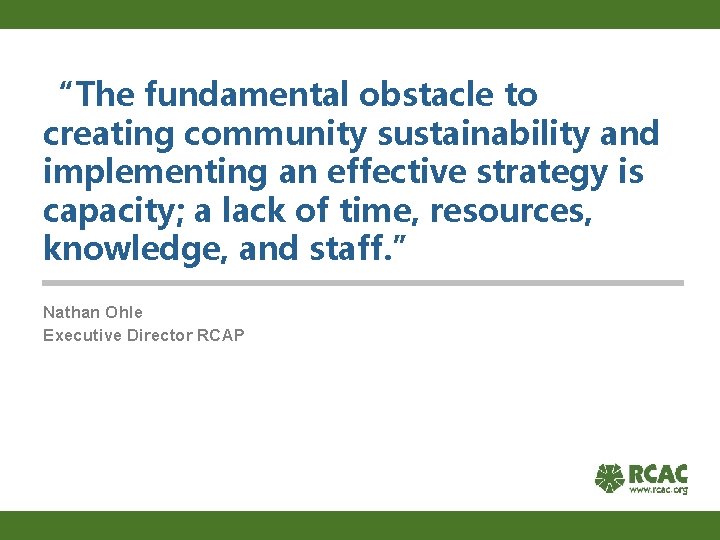 “The fundamental obstacle to creating community sustainability and implementing an effective strategy is capacity; a lack of time, resources, knowledge, and staff.”

Nathan Ohle
Executive Director RCAP

RCAC
www.rcac.org